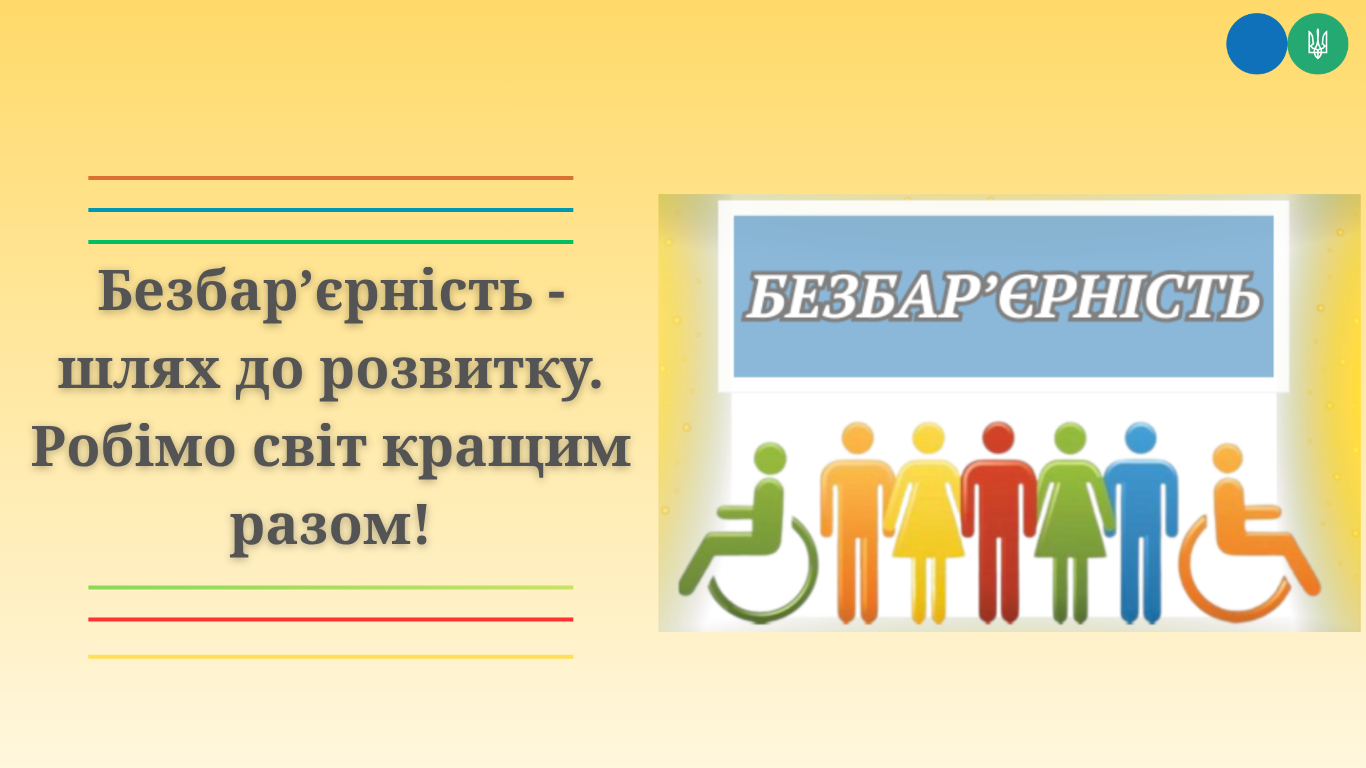 Безбар’єрність - шлях до розвитку. Робімо світ кращим разом!

БЕЗБАР’ЄРНІСТЬ